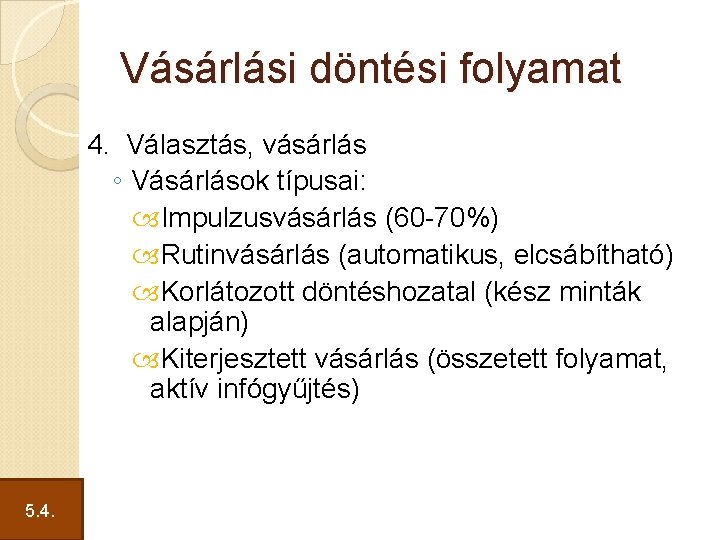 Vásárlási döntési folyamat

4. Választás, vásárlás

◦ Vásárlások típusai:

Impulzusvásárlás (60-70%)

Rutinvásárlás (automatikus, elcsábítható)

Korlátozott döntéshozatal (kész minták alapján)

Kiterjesztett vásárlás (összetett folyamat, aktív infógyűjtés)

5.4.